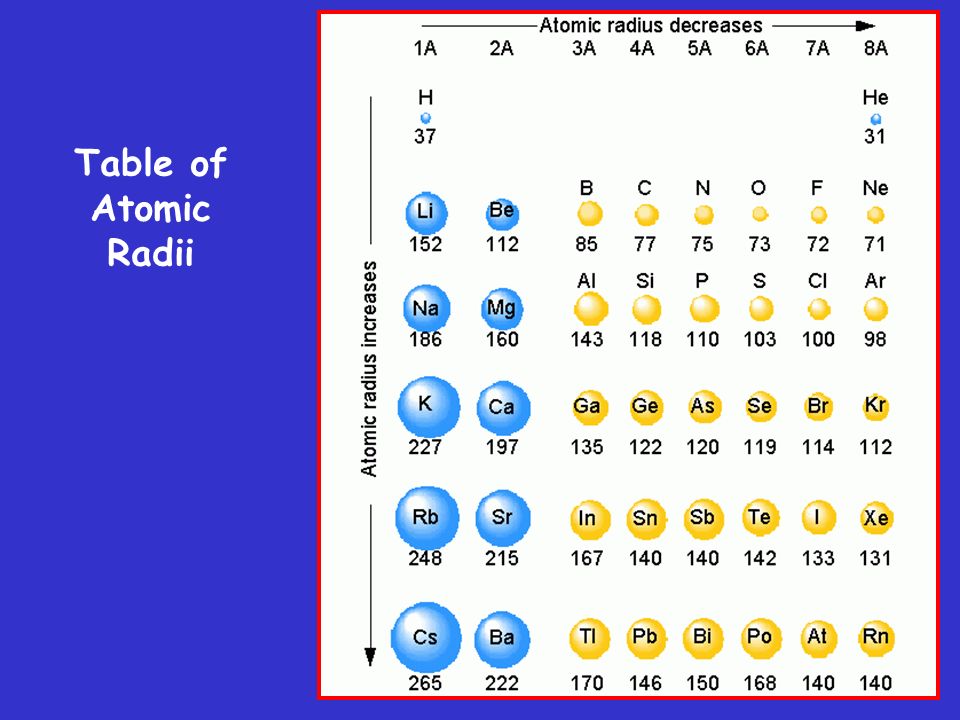 Table of Atomic Radii

Atomic radius decreases

Atomic radius increases

| 1A | 2A | 3A | 4A | 5A | 6A | 7A | 8A |
|---|---|---|---|---|---|---|---|
| H 37 | | | | | | | He 31 |
| Li 152 | Be 112 | B 85 | C 77 | N 75 | O 73 | F 72 | Ne 71 |
| Na 186 | Mg 160 | Al 143 | Si 118 | P 110 | S 103 | Cl 100 | Ar 98 |
| K 227 | Ca 197 | Ga 135 | Ge 122 | As 120 | Se 119 | Br 114 | Kr 112 |
| Rb 248 | Sr 215 | In 167 | Sn 140 | Sb 140 | Te 142 | I 133 | Xe 131 |
| Cs 265 | Ba 222 | Tl 170 | Pb 146 | Bi 150 | Po 168 | At 140 | Rn 140 |